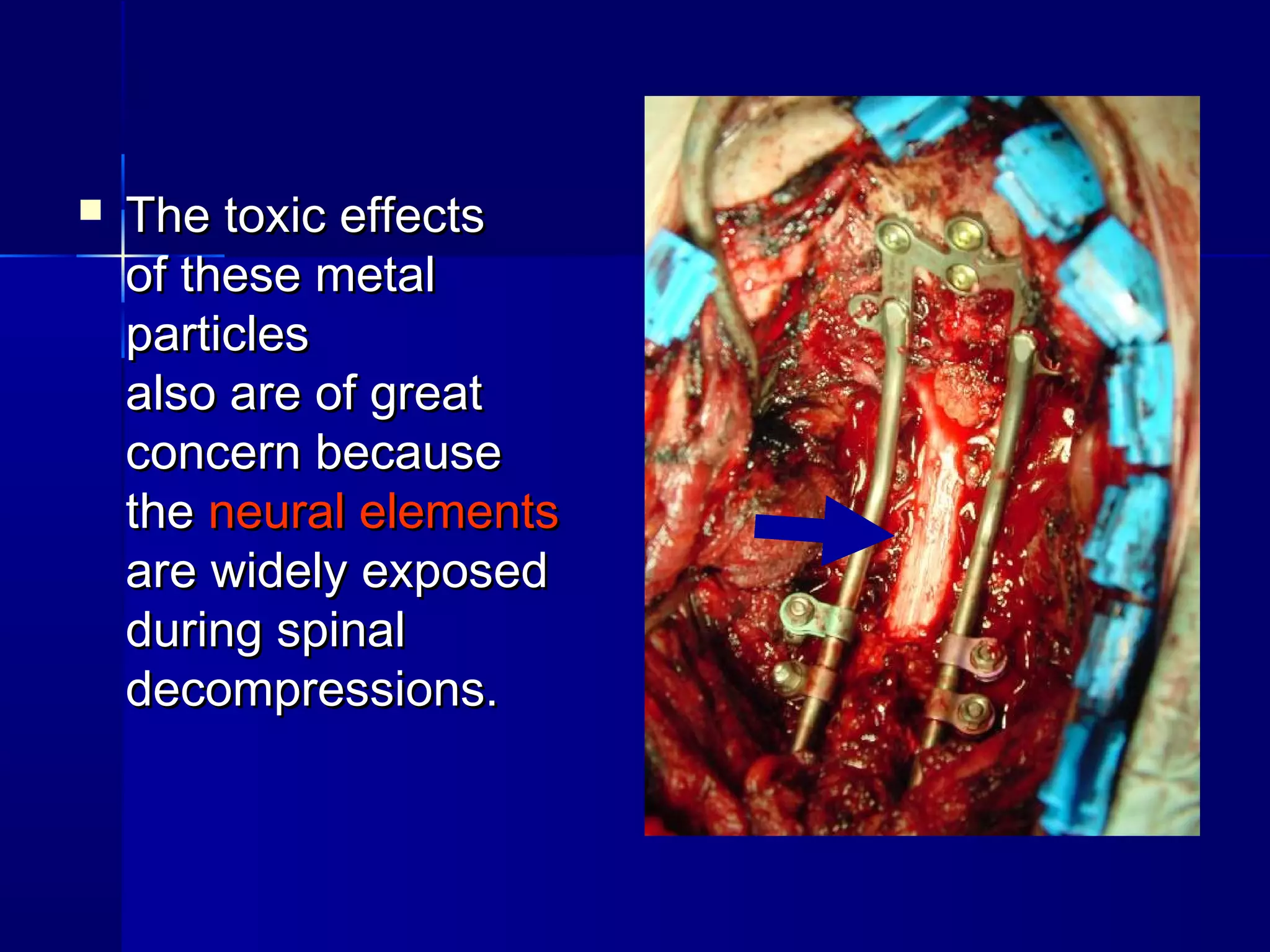 The toxic effects of these metal particles also are of great concern because the neural elements are widely exposed during spinal decompressions.